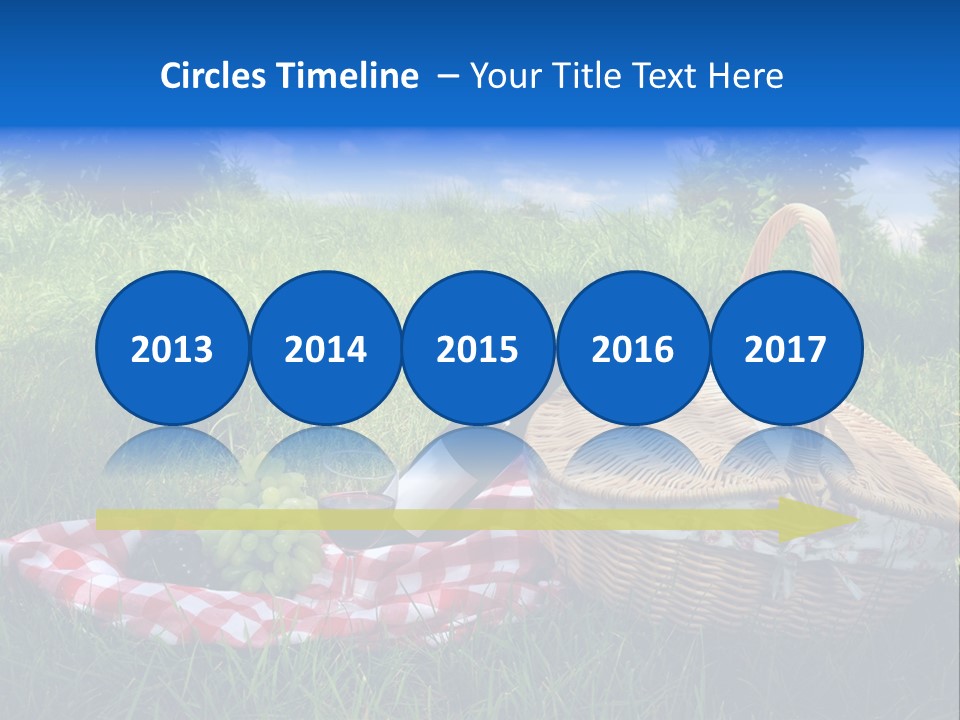 Circles Timeline – Your Title Text Here

2013

2014

2015

2016

2017